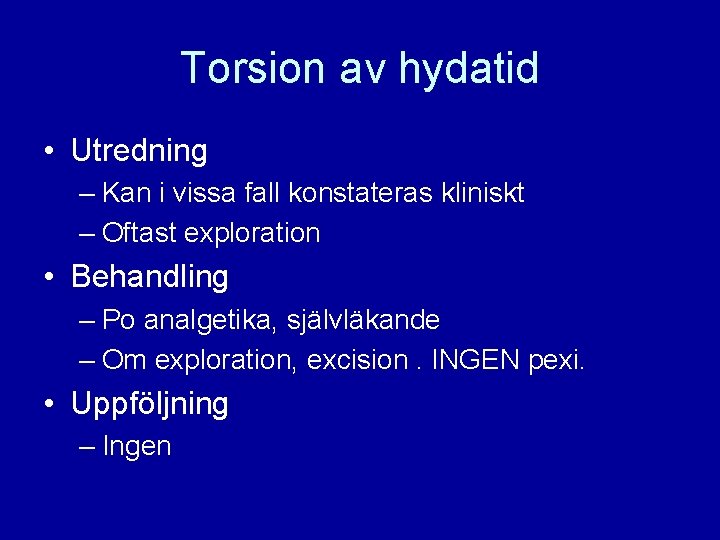 Torsion av hydatid

• Utredning
  – Kan i vissa fall konstateras kliniskt
  – Oftast exploration
• Behandling
  – Po analgetika, självläkande
  – Om exploration, excision . INGEN pexi.
• Uppföljning
  – Ingen